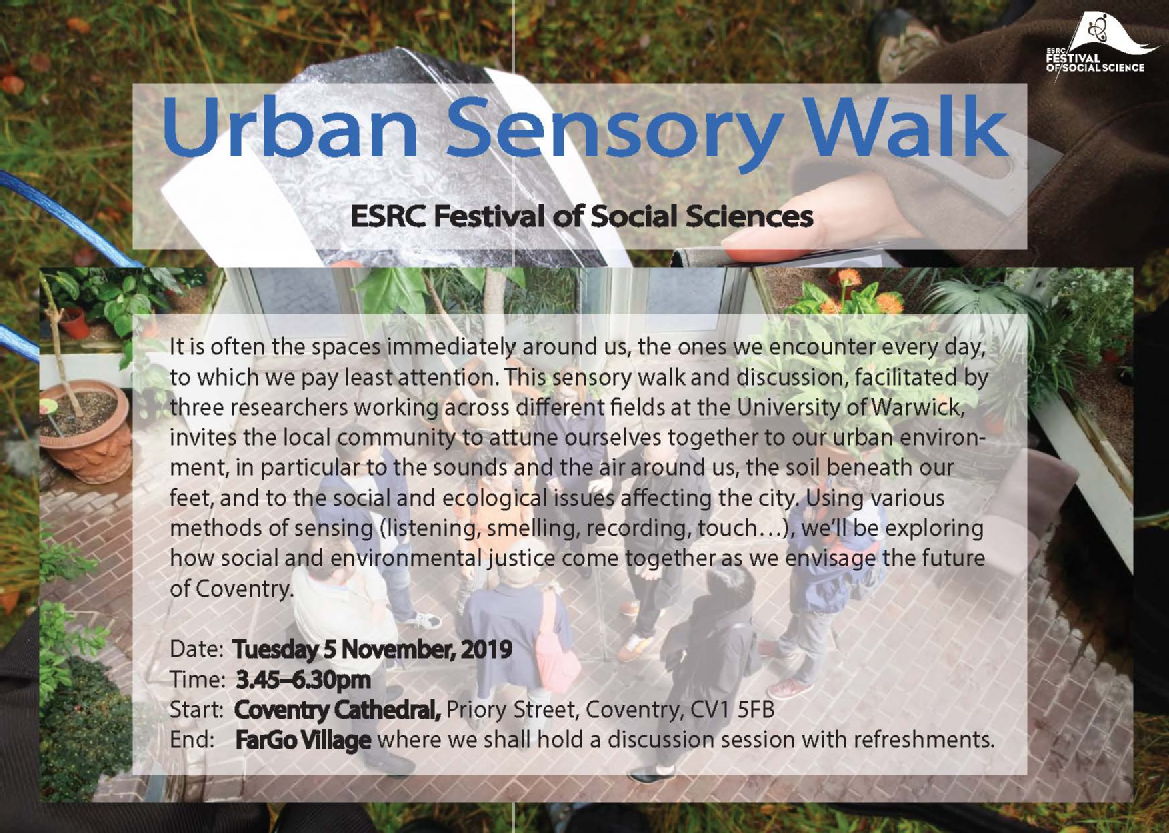 ESRC FESTIVAL OF SOCIAL SCIENCE

Urban Sensory Walk

ESRC Festival of Social Sciences

It is often the spaces immediately around us, the ones we encounter every day, to which we pay least attention. This sensory walk and discussion, facilitated by three researchers working across different fields at the University of Warwick, invites the local community to attune ourselves together to our urban environment, in particular to the sounds and the air around us, the soil beneath our feet, and to the social and ecological issues affecting the city. Using various methods of sensing (listening, smelling, recording, touch…), we'll be exploring how social and environmental justice come together as we envisage the future of Coventry.

Date: Tuesday 5 November, 2019
Time: 3.45–6.30pm
Start: Coventry Cathedral, Priory Street, Coventry, CV1 5FB
End: FarGo Village where we shall hold a discussion session with refreshments.